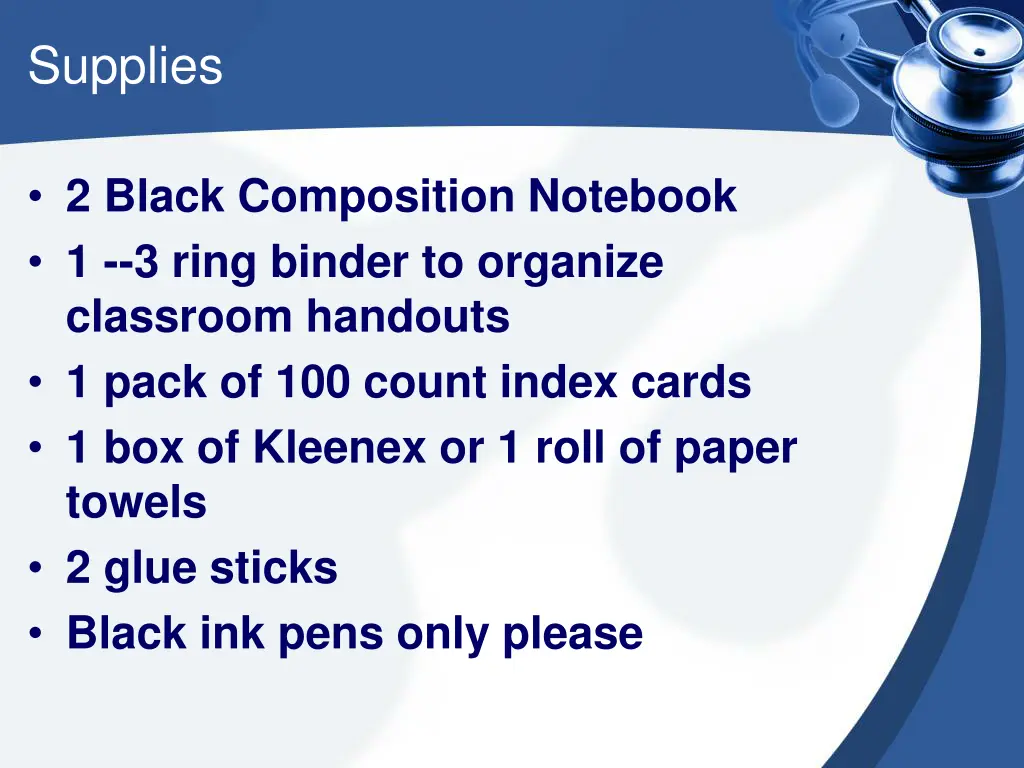 Supplies

• 2 Black Composition Notebook
• 1 --3 ring binder to organize classroom handouts
• 1 pack of 100 count index cards
• 1 box of Kleenex or 1 roll of paper towels
• 2 glue sticks
• Black ink pens only please